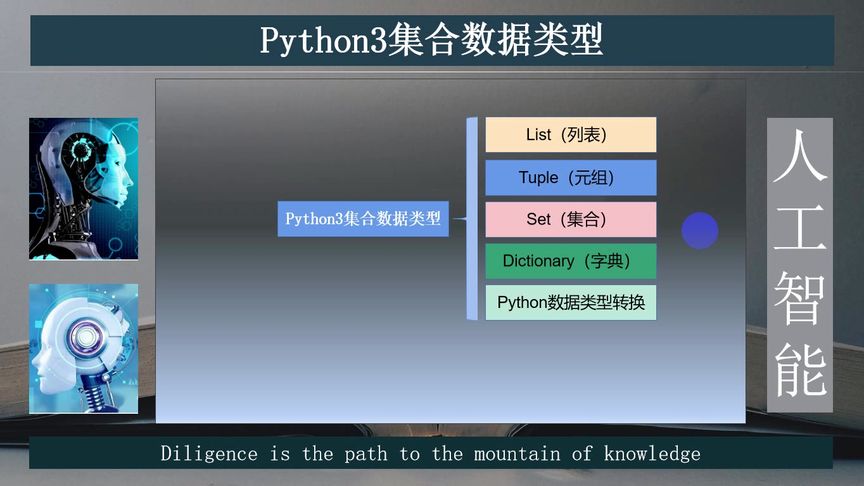 Python3集合数据类型

Python3集合数据类型

List（列表）

Tuple（元组）

Set（集合）

Dictionary（字典）

Python数据类型转换

人工智能

Diligence is the path to the mountain of knowledge